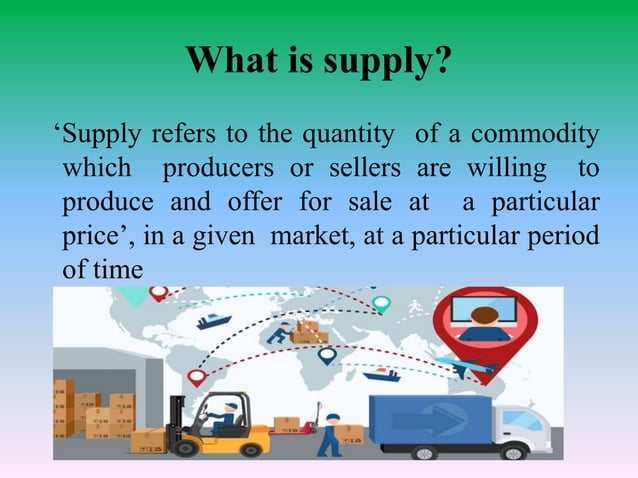 What is supply?

‘Supply refers to the quantity of a commodity which producers or sellers are willing to produce and offer for sale at a particular price’, in a given market, at a particular period of time